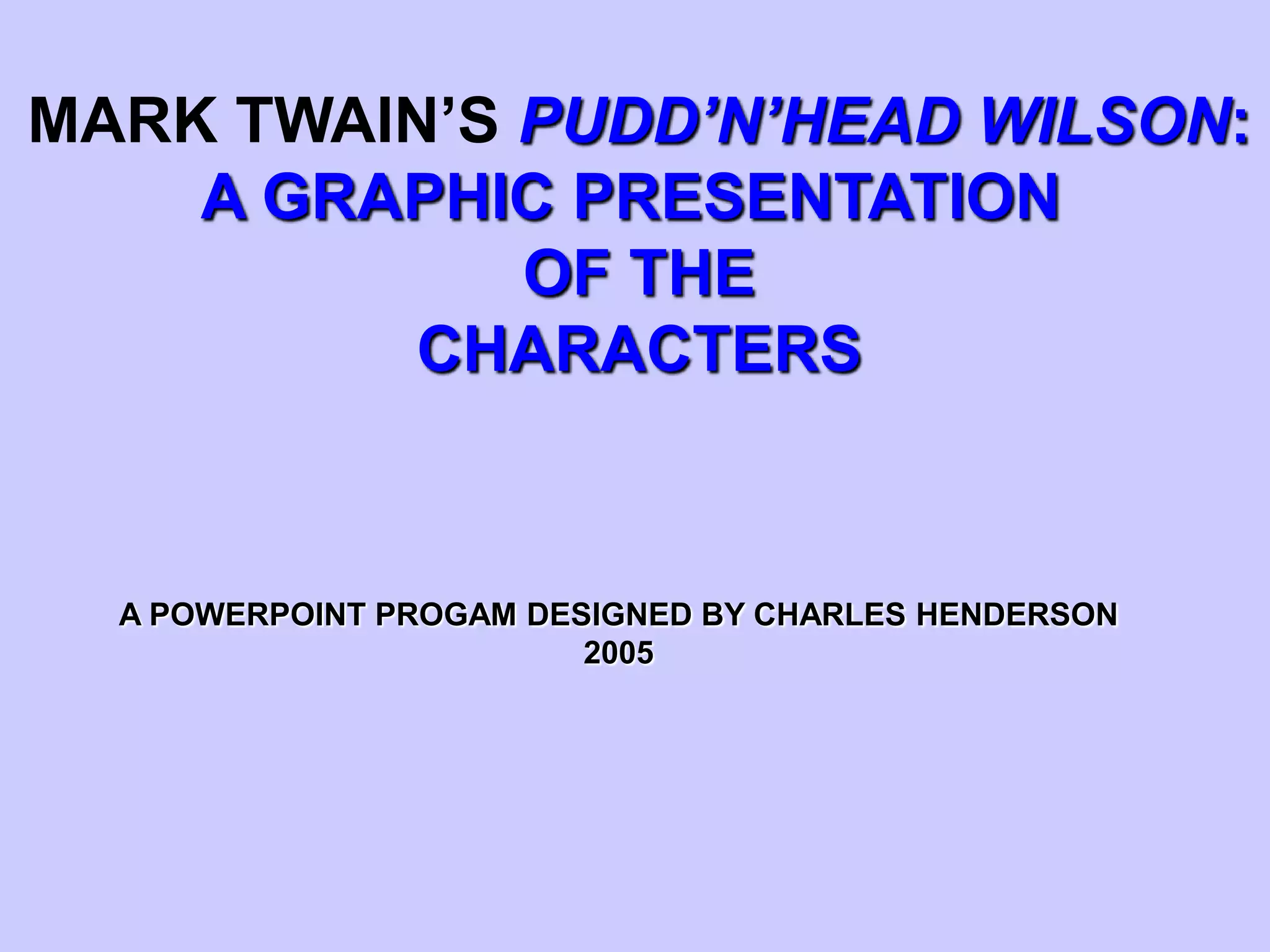 MARK TWAIN’S PUDD’N’HEAD WILSON: A GRAPHIC PRESENTATION OF THE CHARACTERS

A POWERPOINT PROGAM DESIGNED BY CHARLES HENDERSON 2005